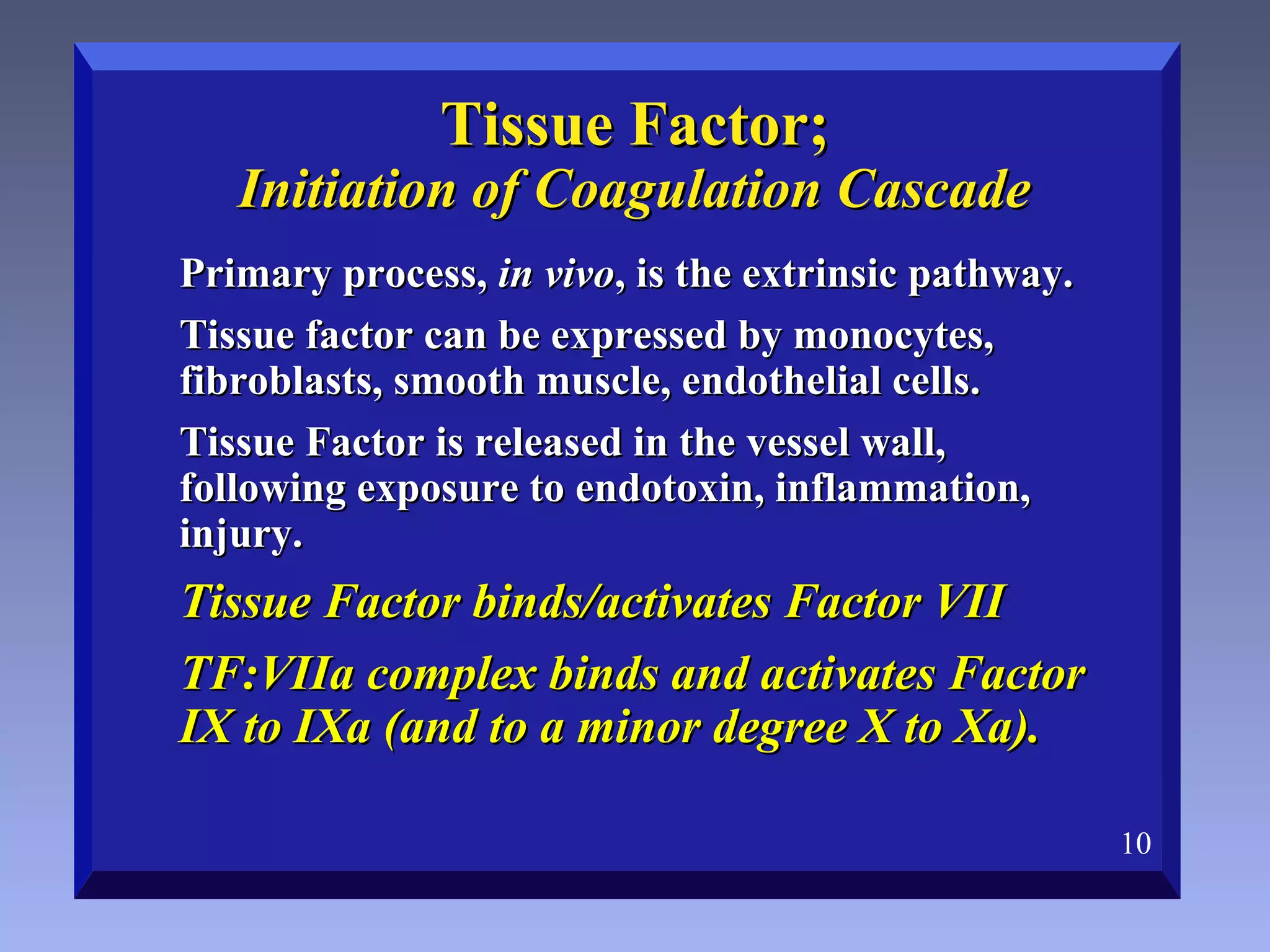 Tissue Factor;
Initiation of Coagulation Cascade

Primary process, in vivo, is the extrinsic pathway.

Tissue factor can be expressed by monocytes, fibroblasts, smooth muscle, endothelial cells.

Tissue Factor is released in the vessel wall, following exposure to endotoxin, inflammation, injury.

Tissue Factor binds/activates Factor VII

TF:VIIa complex binds and activates Factor IX to IXa (and to a minor degree X to Xa).

10